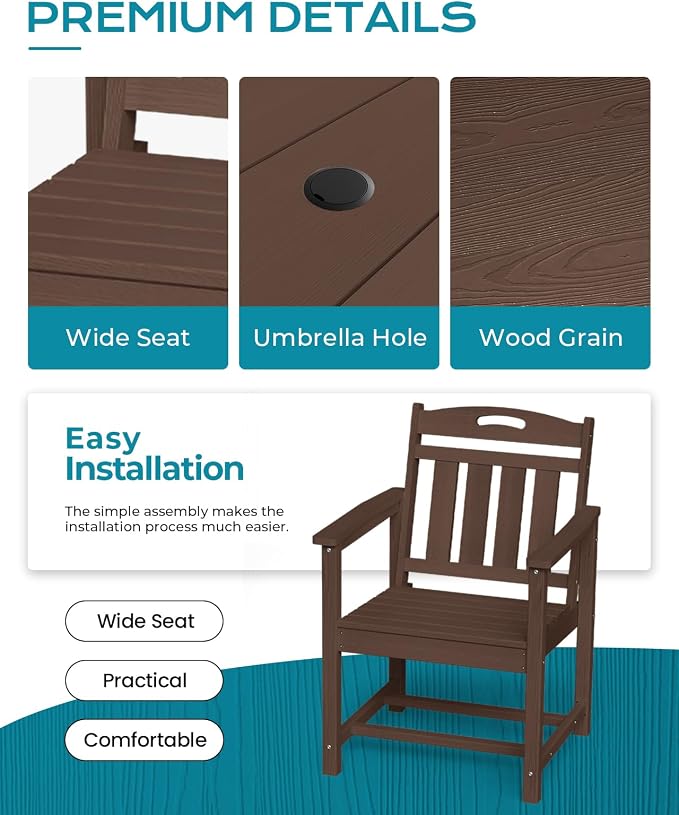 PREMIUM DETAILS

Wide Seat

Umbrella Hole

Wood Grain

Easy Installation

The simple assembly makes the installation process much easier.

Wide Seat

Practical

Comfortable